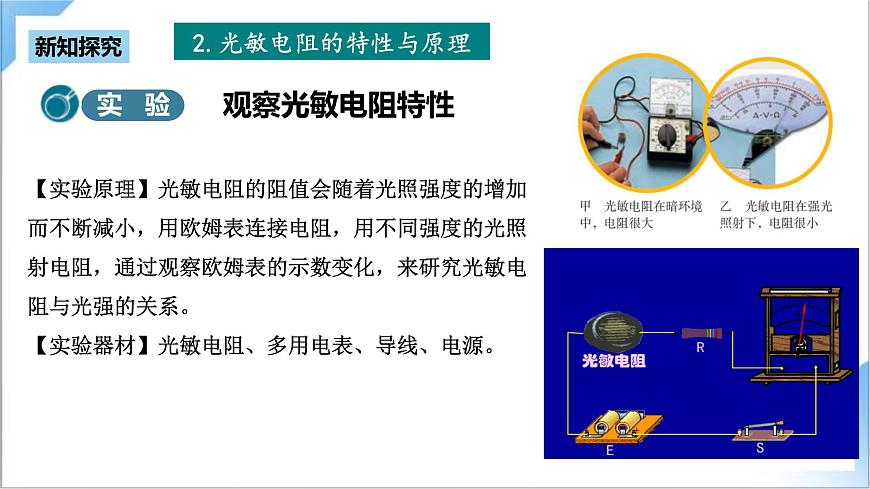 新知探究

2. 光敏电阻的特性与原理

实验

观察光敏电阻特性

【实验原理】光敏电阻的阻值会随着光照强度的增加而不断减小，用欧姆表连接电阻，用不同强度的光照射电阻，通过观察欧姆表的示数变化，来研究光敏电阻与光强的关系。

【实验器材】光敏电阻、多用电表、导线、电源。

A-V-Ω

甲 光敏电阻在暗环境中，电阻很大

乙 光敏电阻在强光照射下，电阻很小

光敏电阻

R

E

S